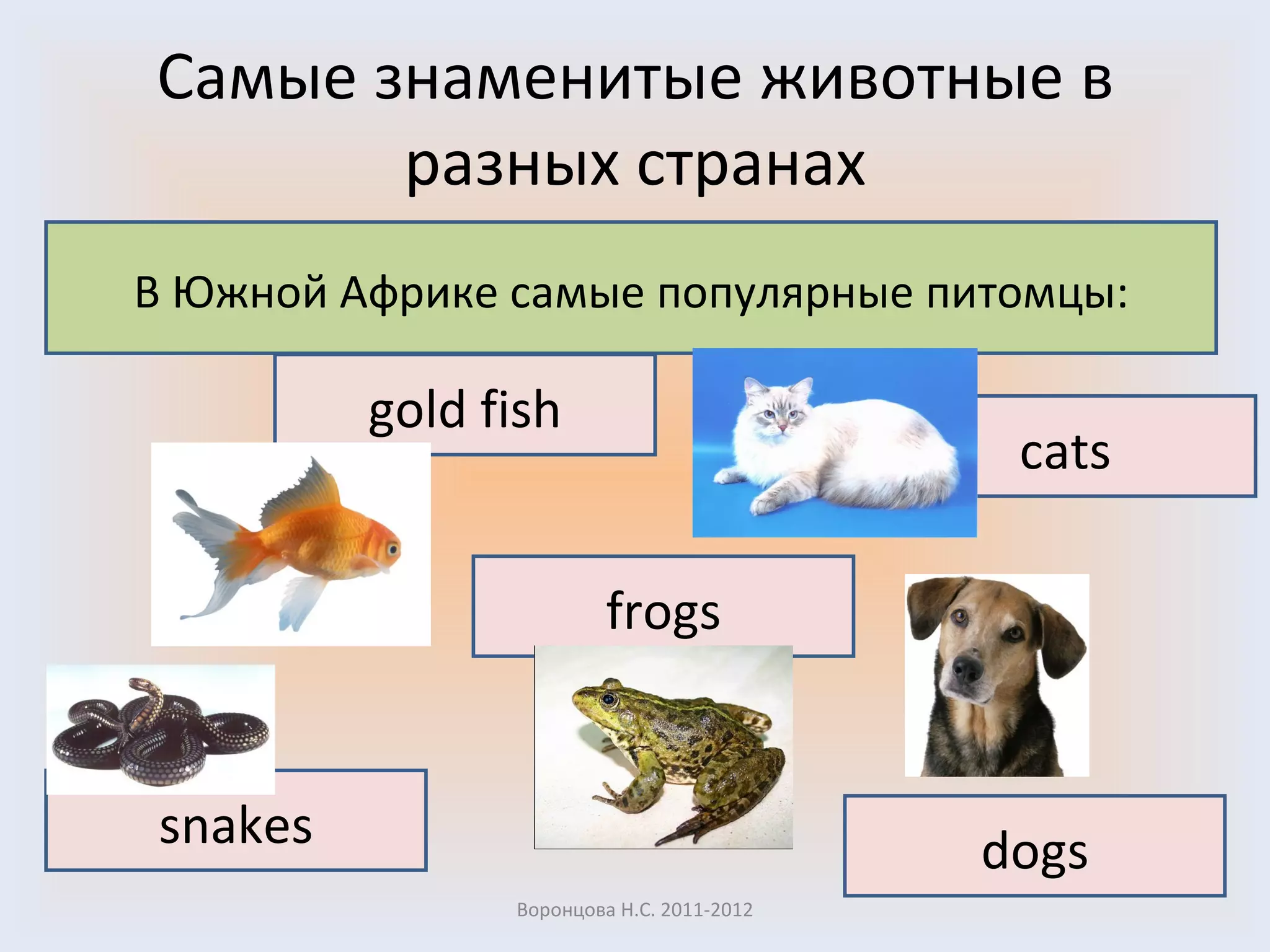 Самые знаменитые животные в разных странах

В Южной Африке самые популярные питомцы:

gold fish

cats

frogs

snakes

dogs

Воронцова Н.С. 2011-2012